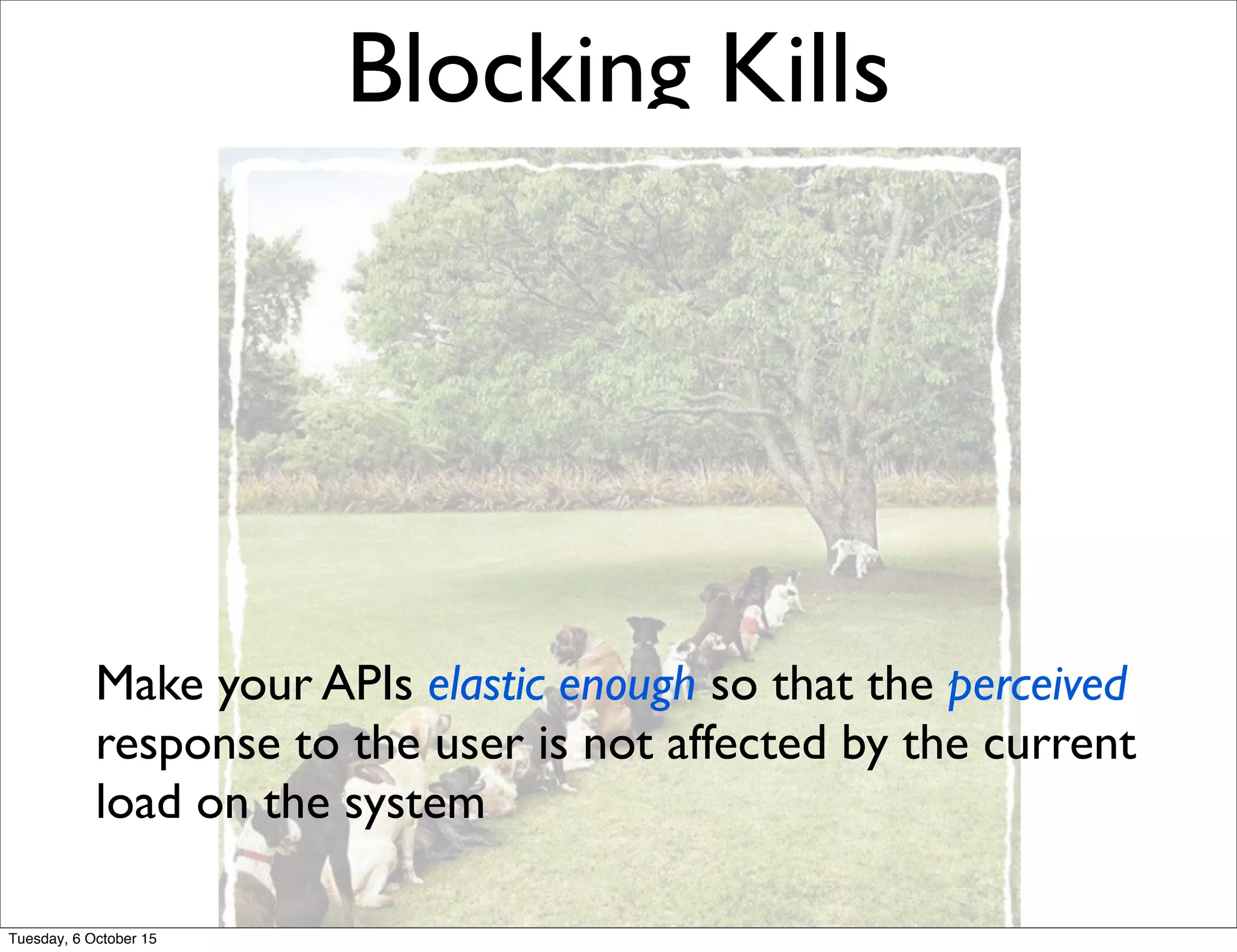 Blocking Kills

Make your APIs elastic enough so that the perceived response to the user is not affected by the current load on the system

Tuesday, 6 October 15